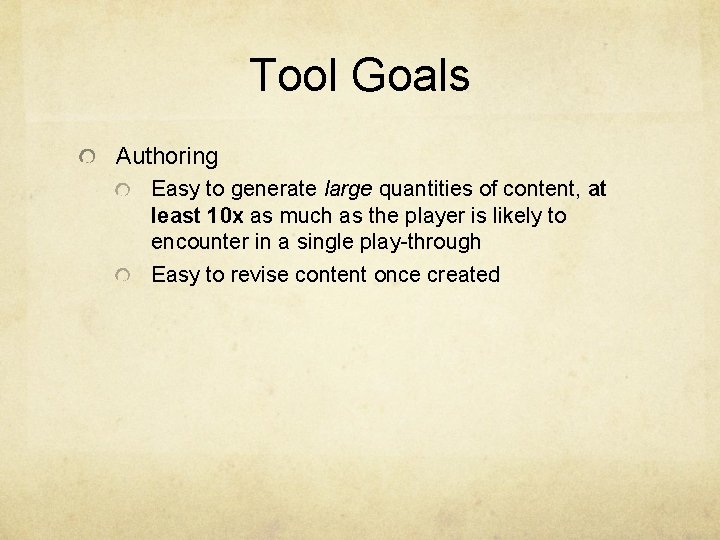 Tool Goals

Authoring

Easy to generate large quantities of content, at least 10x as much as the player is likely to encounter in a single play-through

Easy to revise content once created